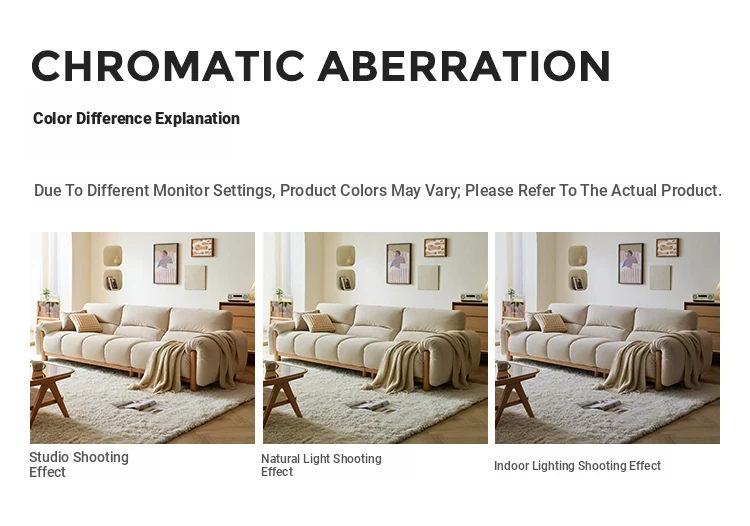 CHROMATIC ABERRATION

Color Difference Explanation

Due To Different Monitor Settings, Product Colors May Vary; Please Refer To The Actual Product.

Studio Shooting Effect

Natural Light Shooting Effect

Indoor Lighting Shooting Effect